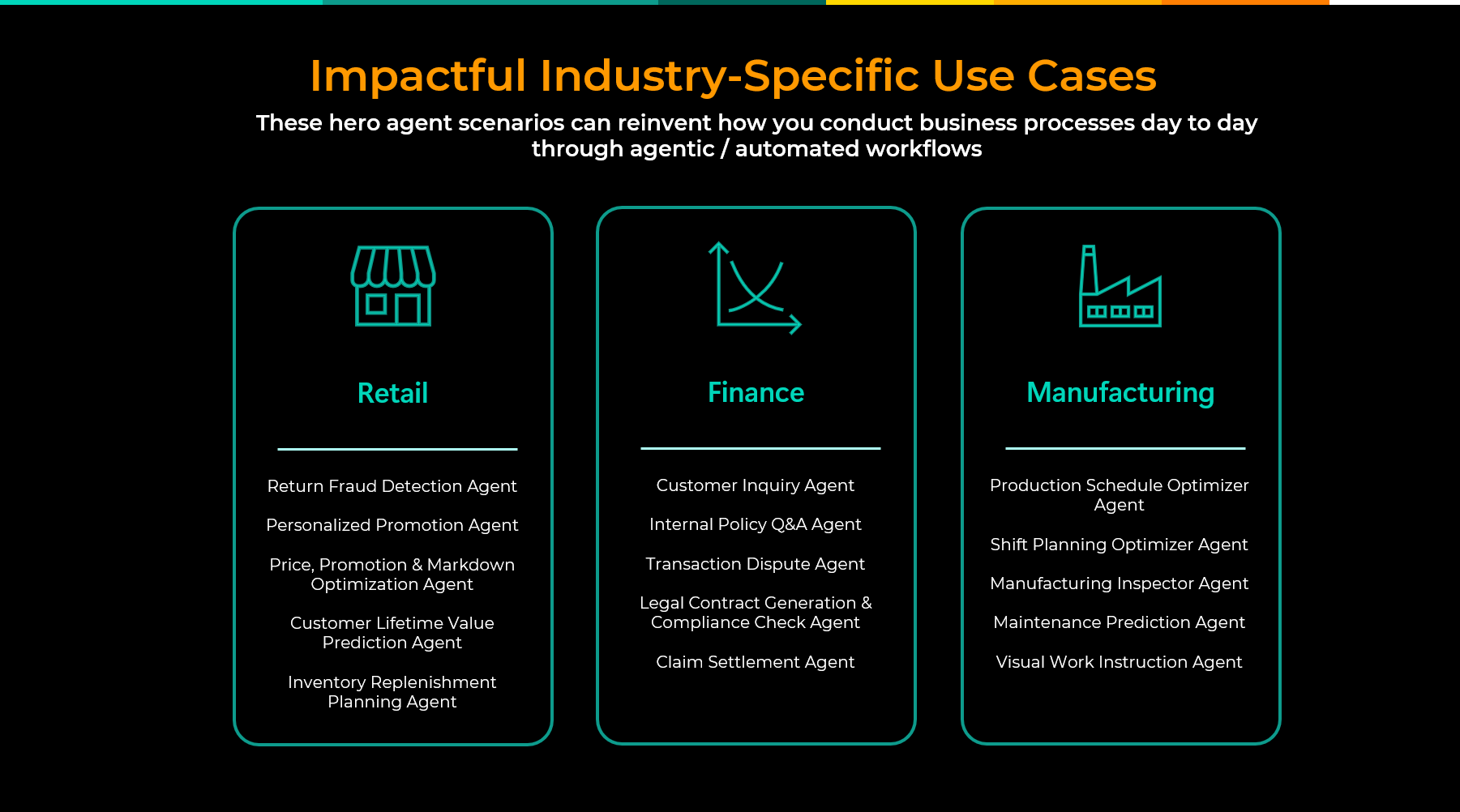 Impactful Industry-Specific Use Cases

These hero agent scenarios can reinvent how you conduct business processes day to day through agentic / automated workflows

Retail

Return Fraud Detection Agent

Personalized Promotion Agent

Price, Promotion & Markdown Optimization Agent

Customer Lifetime Value Prediction Agent

Inventory Replenishment Planning Agent

Finance

Customer Inquiry Agent

Internal Policy Q&A Agent

Transaction Dispute Agent

Legal Contract Generation & Compliance Check Agent

Claim Settlement Agent

Manufacturing

Production Schedule Optimizer Agent

Shift Planning Optimizer Agent

Manufacturing Inspector Agent

Maintenance Prediction Agent

Visual Work Instruction Agent